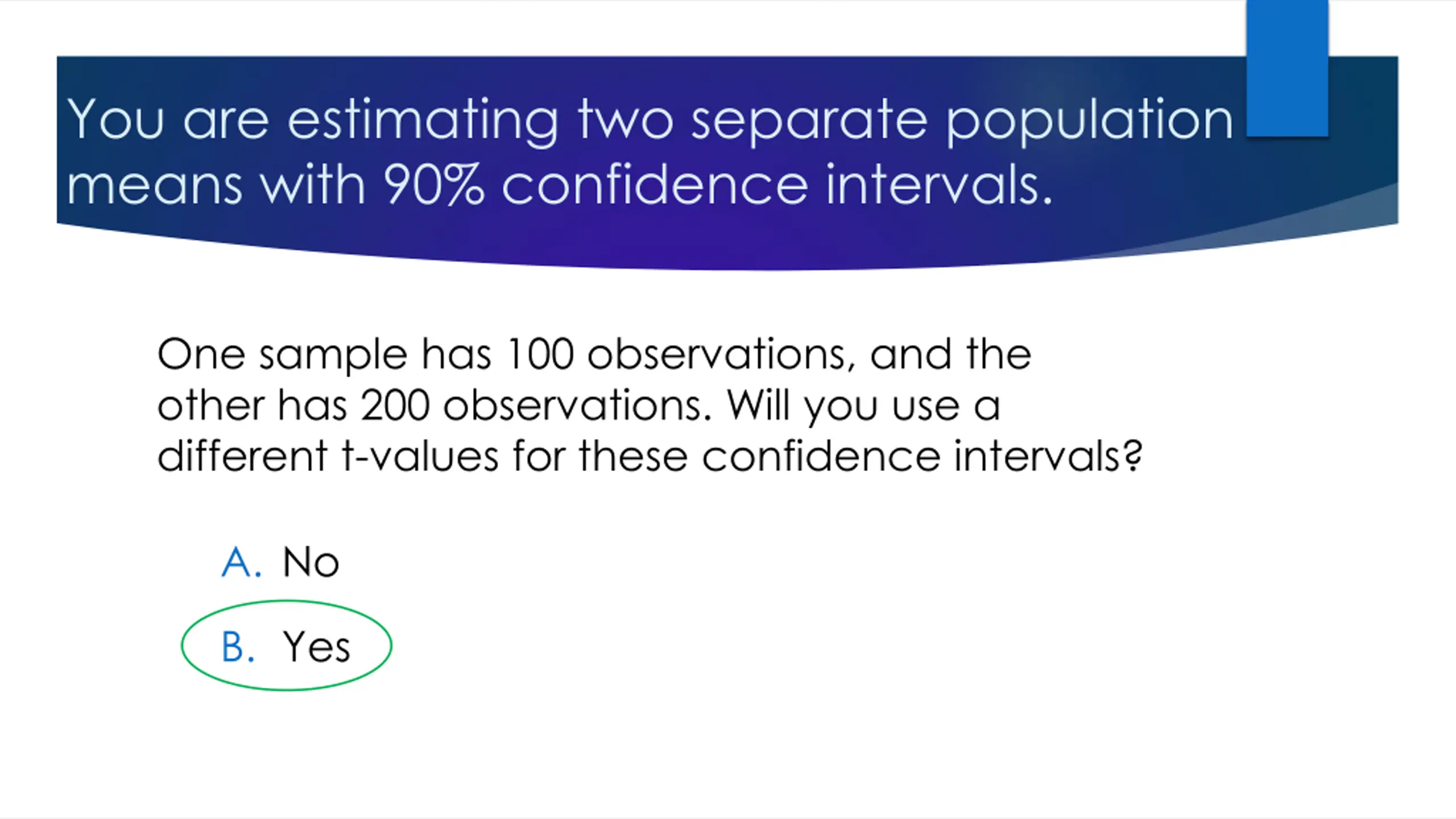 You are estimating two separate population means with 90% confidence intervals.

One sample has 100 observations, and the other has 200 observations. Will you use a different t-values for these confidence intervals?

A. No

B. Yes